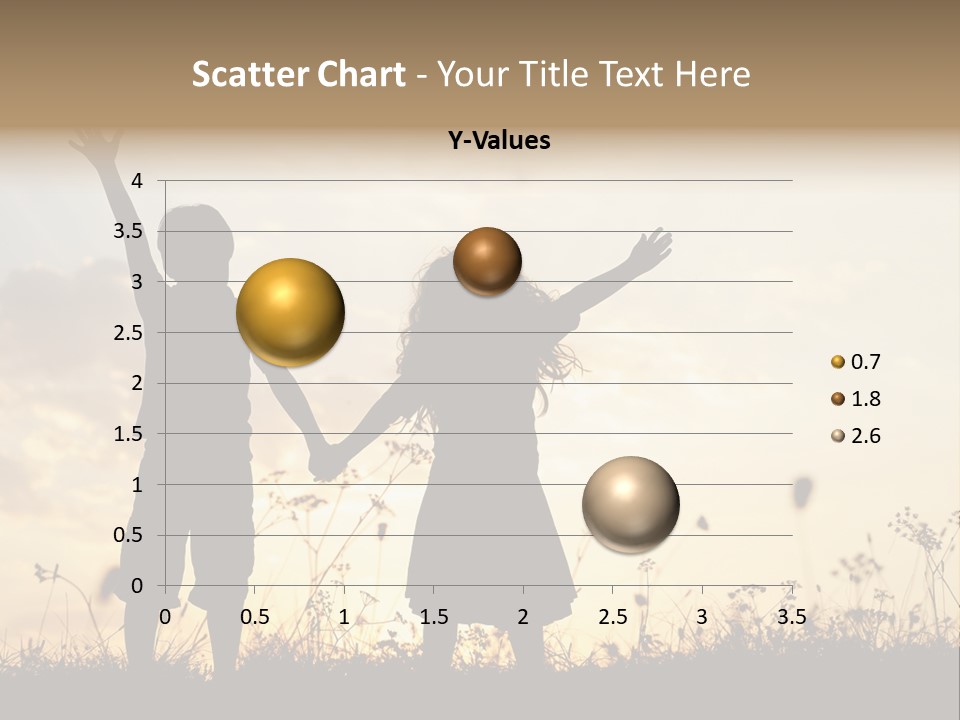 Scatter Chart - Your Title Text Here

Y-Values

4
3.5
3
2.5
2
1.5
1
0.5
0

0 0.5 1 1.5 2 2.5 3 3.5

0.7
1.8
2.6